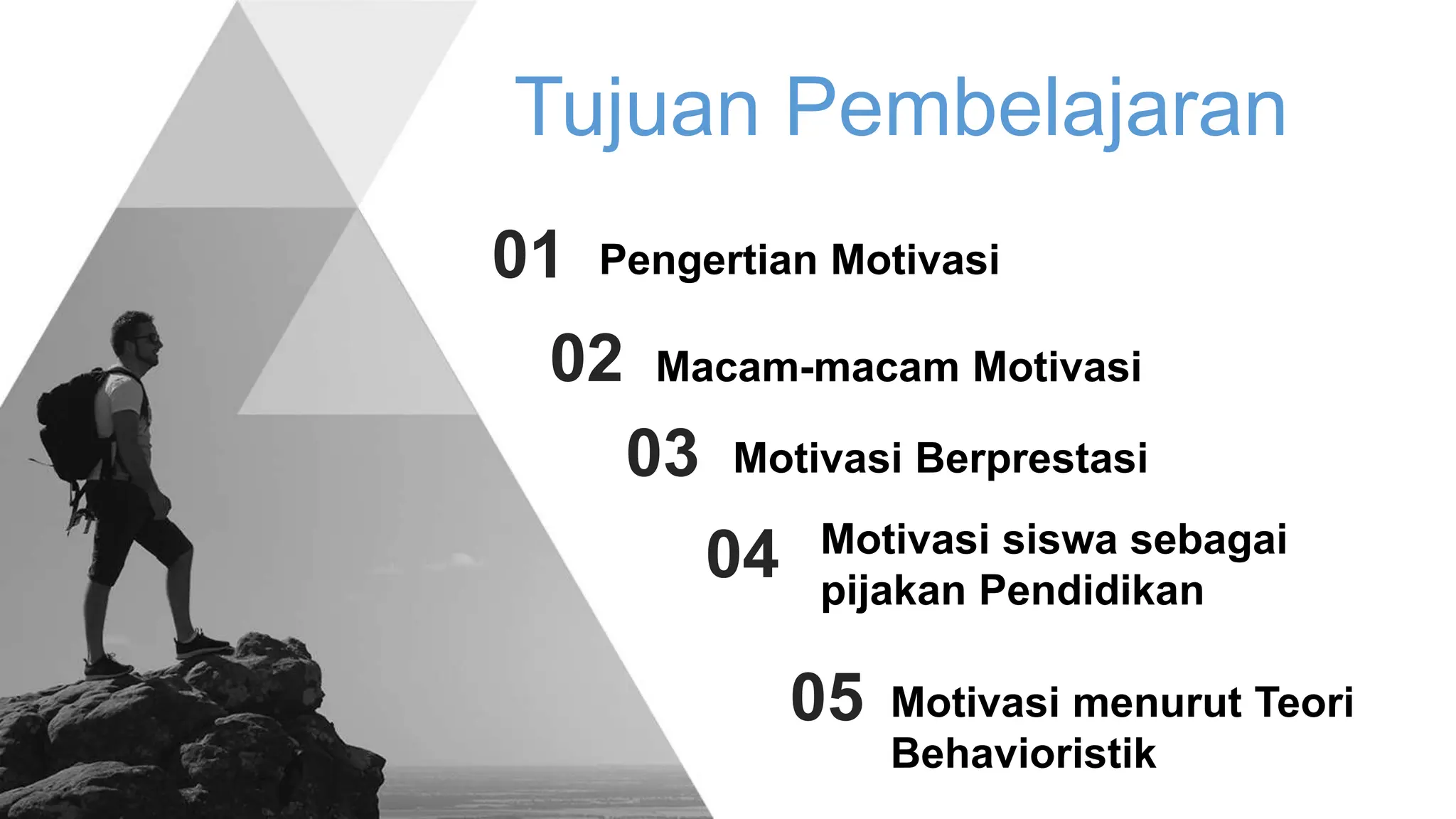 Tujuan Pembelajaran

01 Pengertian Motivasi

02 Macam-macam Motivasi

03 Motivasi Berprestasi

04 Motivasi siswa sebagai pijakan Pendidikan

05 Motivasi menurut Teori Behavioristik